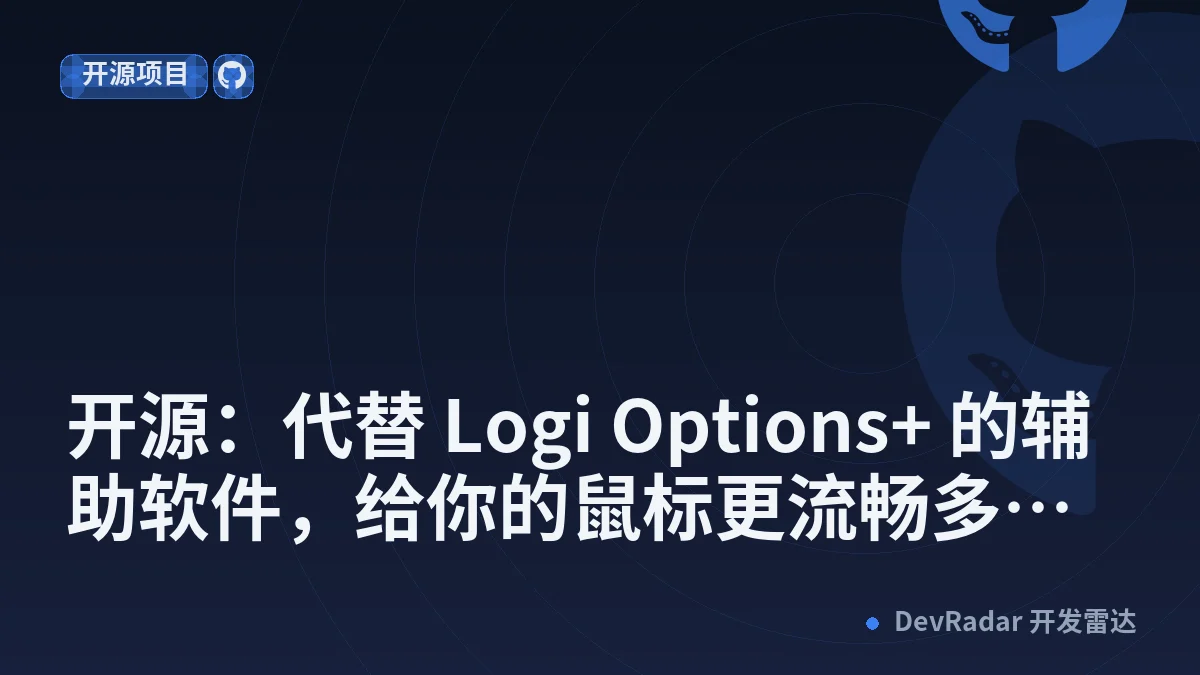 开源项目

开源：代替 Logi Options+ 的辅助软件，给你的鼠标更流畅多…

DevRadar 开发雷达